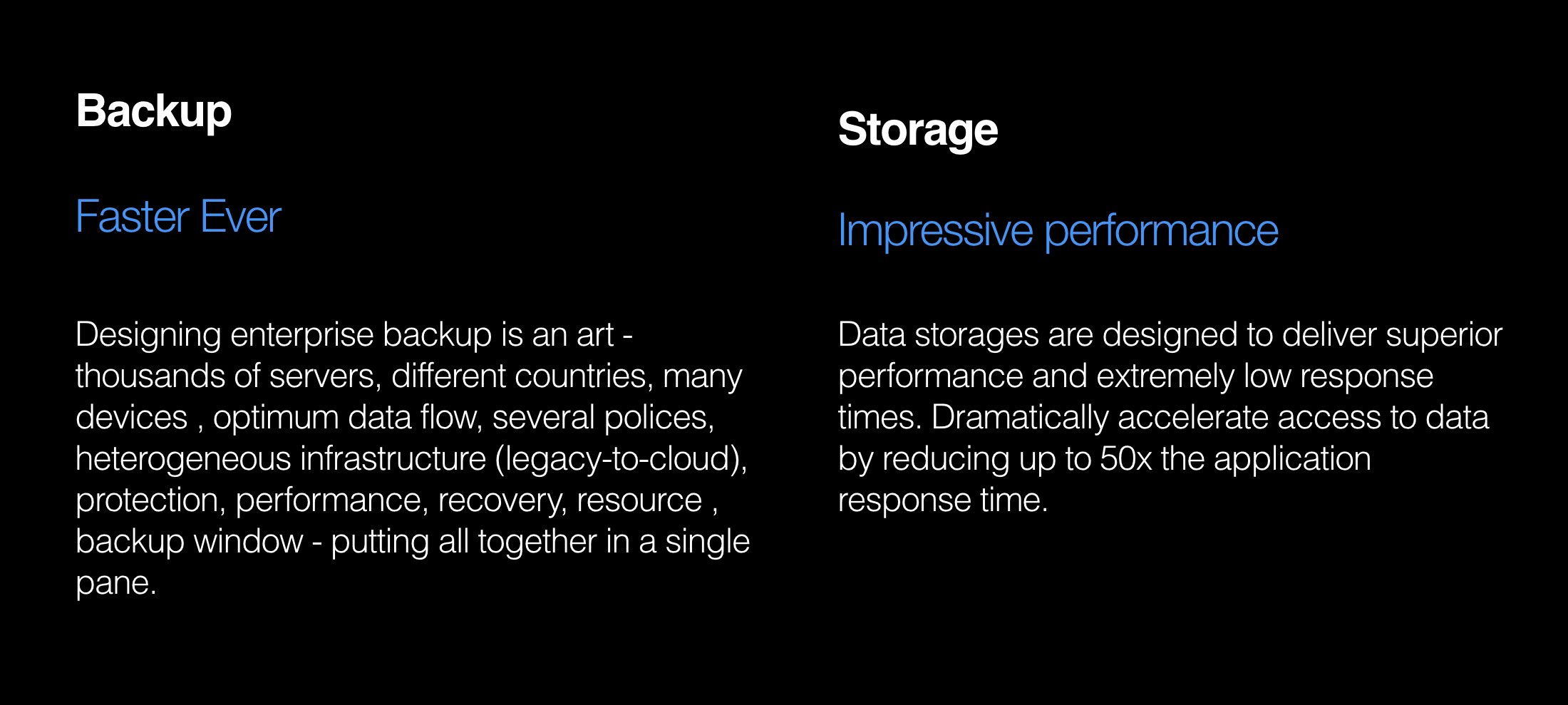 Backup

Faster Ever

Designing enterprise backup is an art - thousands of servers, different countries, many devices , optimum data flow, several polices, heterogeneous infrastructure (legacy-to-cloud), protection, performance, recovery, resource , backup window - putting all together in a single pane.

Storage

Impressive performance

Data storages are designed to deliver superior performance and extremely low response times. Dramatically accelerate access to data by reducing up to 50x the application response time.